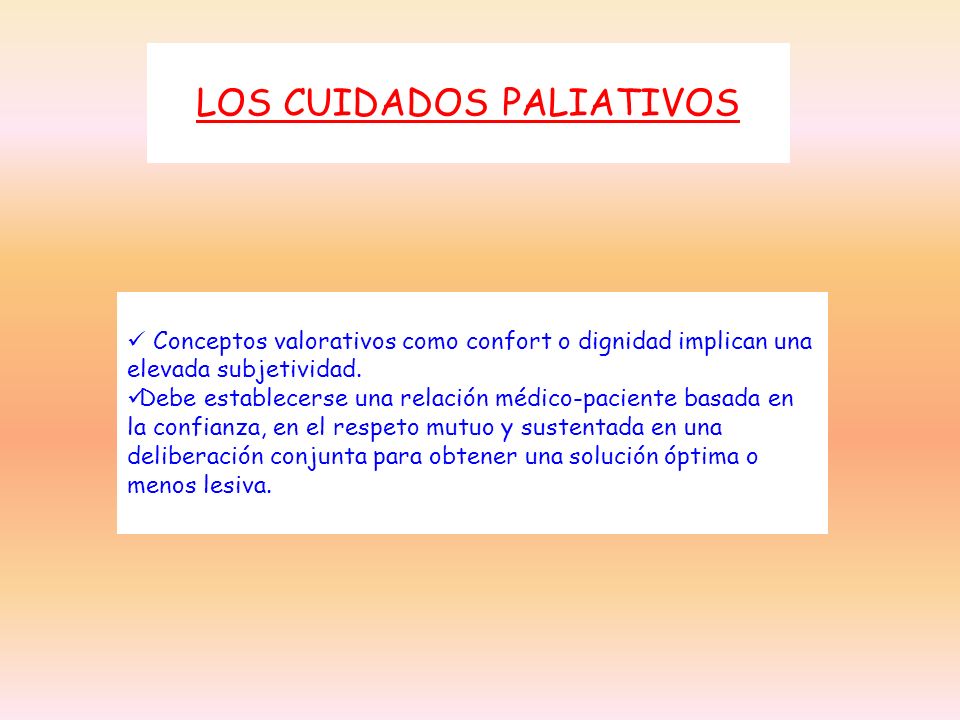 LOS CUIDADOS PALIATIVOS

✓ Conceptos valorativos como confort o dignidad implican una elevada subjetividad.
✓Debe establecerse una relación médico-paciente basada en la confianza, en el respeto mutuo y sustentada en una deliberación conjunta para obtener una solución óptima o menos lesiva.